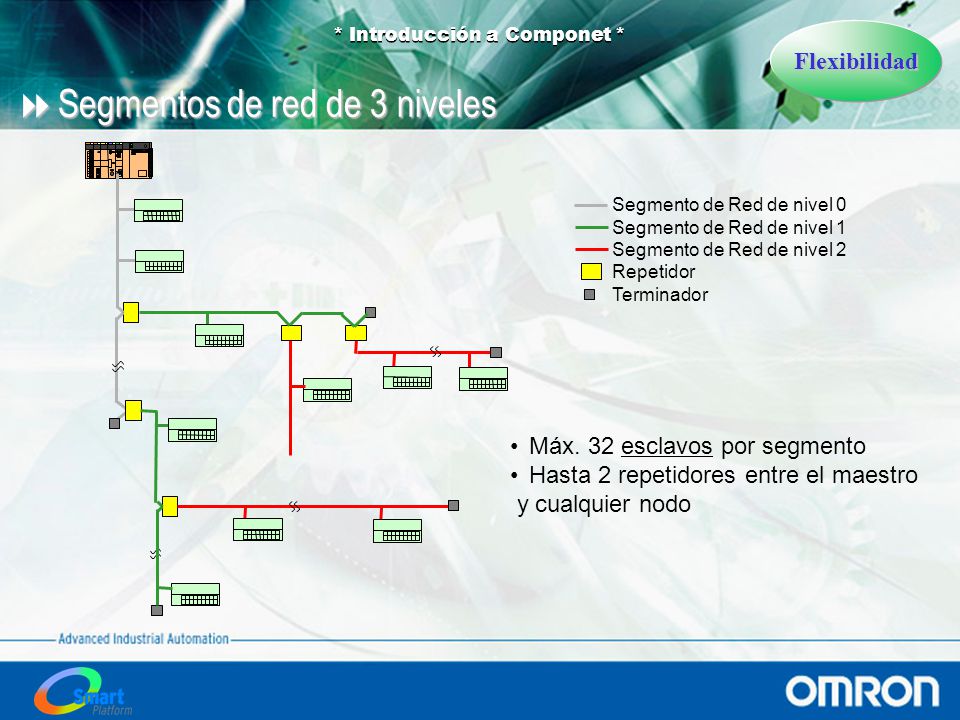 * Introducción a Componet *

Flexibilidad

Segmentos de red de 3 niveles

Segmento de Red de nivel 0
Segmento de Red de nivel 1
Segmento de Red de nivel 2
Repetidor
Terminador

• Máx. 32 esclavos por segmento
• Hasta 2 repetidores entre el maestro y cualquier nodo

Advanced Industrial Automation

Smart Platform

OMRON